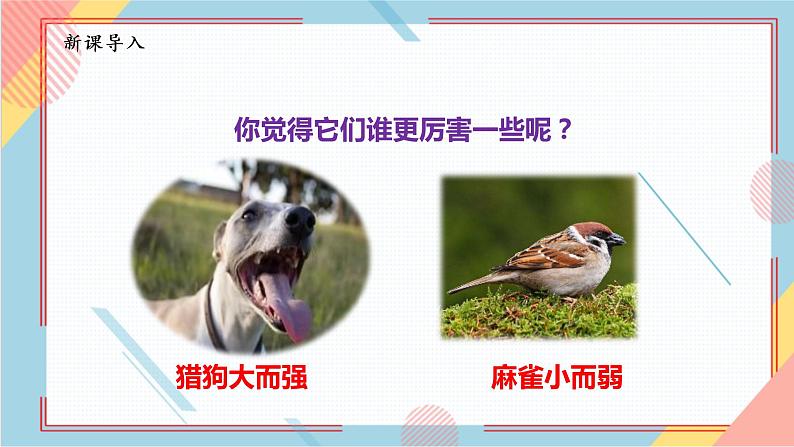 新课导入

你觉得它们谁更厉害一些呢？

猎狗大而强

麻雀小而弱